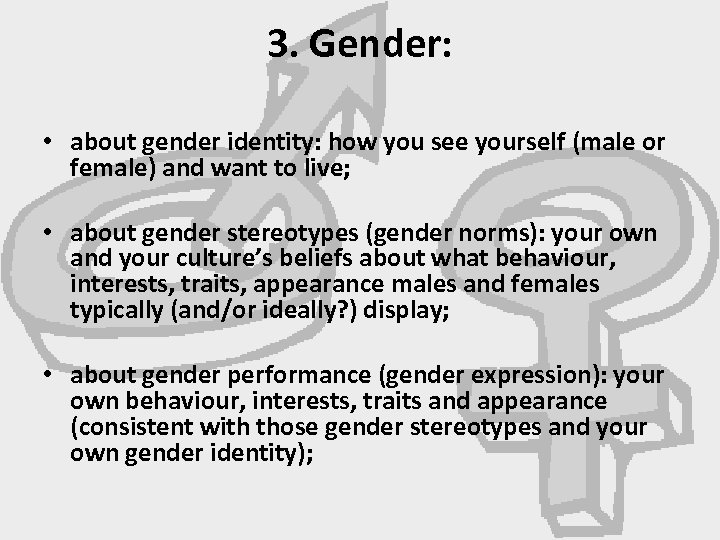 3. Gender:

• about gender identity: how you see yourself (male or female) and want to live;

• about gender stereotypes (gender norms): your own and your culture's beliefs about what behaviour, interests, traits, appearance males and females typically (and/or ideally?) display;

• about gender performance (gender expression): your own behaviour, interests, traits and appearance (consistent with those gender stereotypes and your own gender identity);